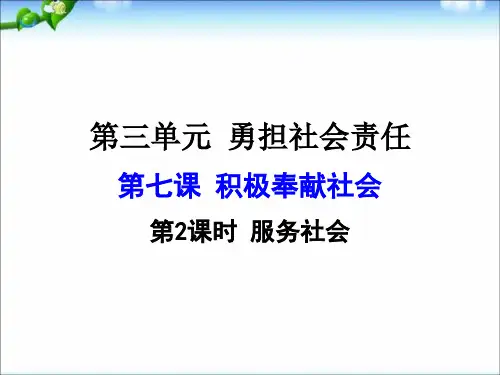 第三单元 勇担社会责任

第七课 积极奉献社会

第2课时 服务社会